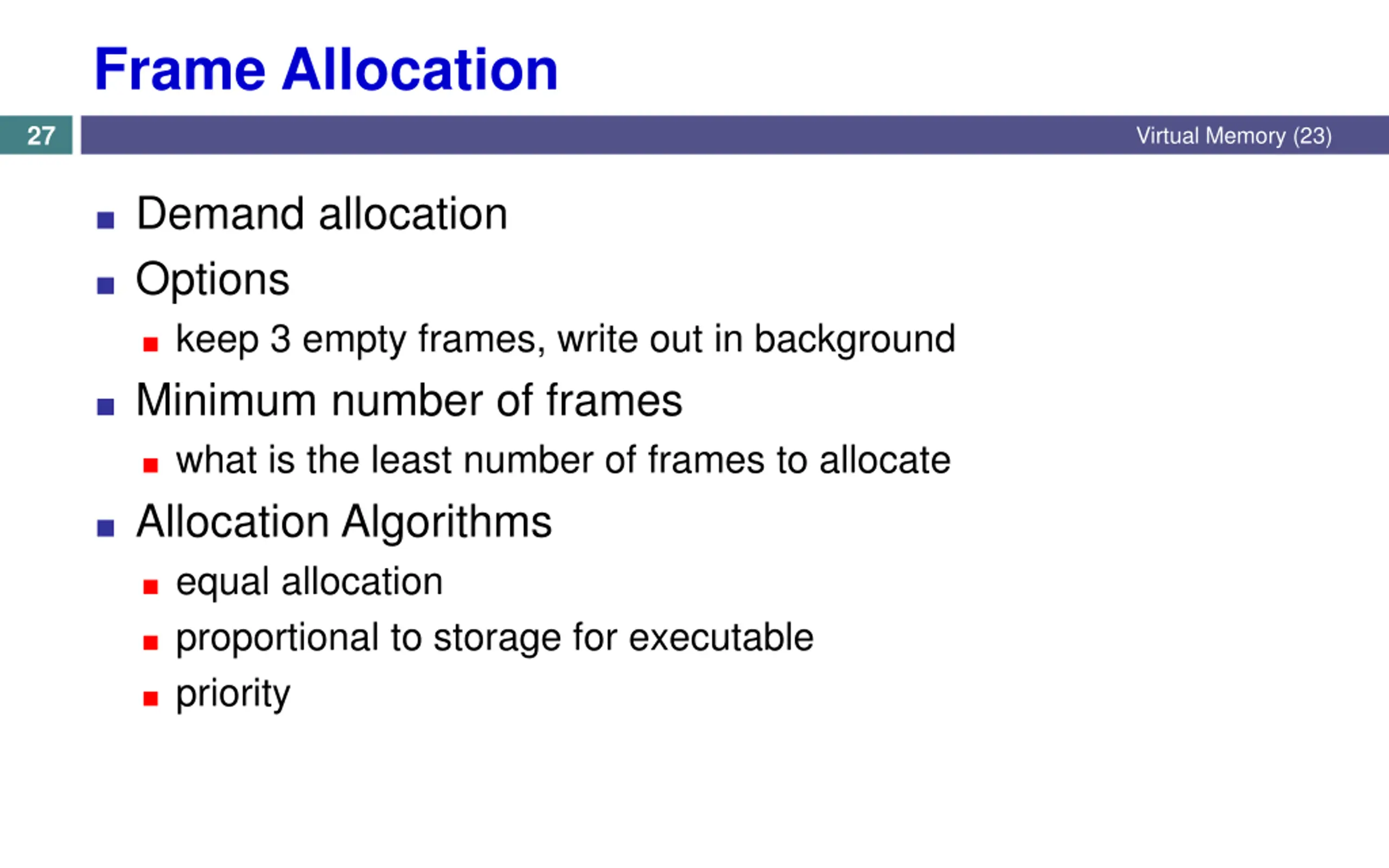 Frame Allocation

27

Virtual Memory (23)

- Demand allocation
- Options
  - keep 3 empty frames, write out in background
- Minimum number of frames
  - what is the least number of frames to allocate
- Allocation Algorithms
  - equal allocation
  - proportional to storage for executable
  - priority